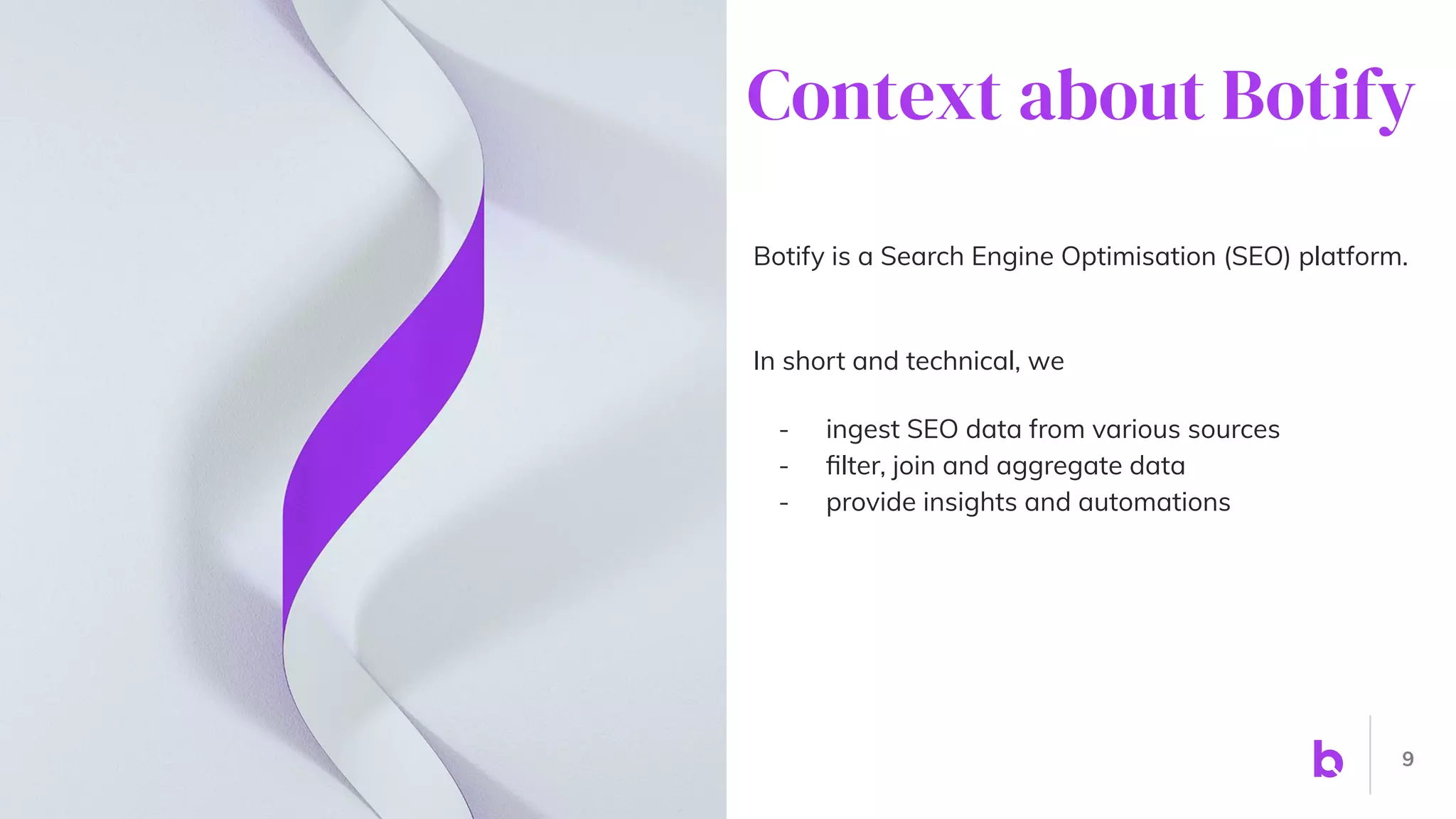 Context about Botify

Botify is a Search Engine Optimisation (SEO) platform.

In short and technical, we

- ingest SEO data from various sources
- filter, join and aggregate data
- provide insights and automations

b

9